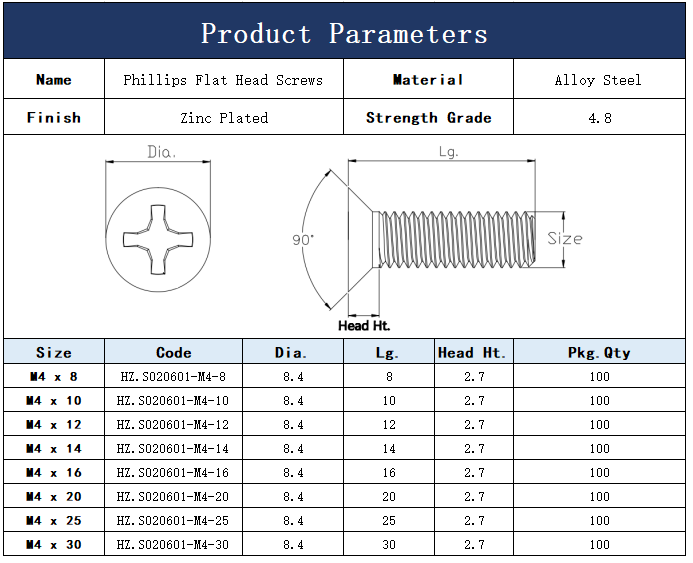 Product Parameters

| Name | Phillips Flat Head Screws | Material | Alloy Steel |
|---|---|---|---|
| Finish | Zinc Plated | Strength Grade | 4.8 |

Dia.

Lg.

90°

Size

Head Ht.

| Size | Code | Dia. | Lg. | Head Ht. | Pkg.Qty |
|---|---|---|---|---|---|
| M4 x 8 | HZ.S020601-M4-8 | 8.4 | 8 | 2.7 | 100 |
| M4 x 10 | HZ.S020601-M4-10 | 8.4 | 10 | 2.7 | 100 |
| M4 x 12 | HZ.S020601-M4-12 | 8.4 | 12 | 2.7 | 100 |
| M4 x 14 | HZ.S020601-M4-14 | 8.4 | 14 | 2.7 | 100 |
| M4 x 16 | HZ.S020601-M4-16 | 8.4 | 16 | 2.7 | 100 |
| M4 x 20 | HZ.S020601-M4-20 | 8.4 | 20 | 2.7 | 100 |
| M4 x 25 | HZ.S020601-M4-25 | 8.4 | 25 | 2.7 | 100 |
| M4 x 30 | HZ.S020601-M4-30 | 8.4 | 30 | 2.7 | 100 |